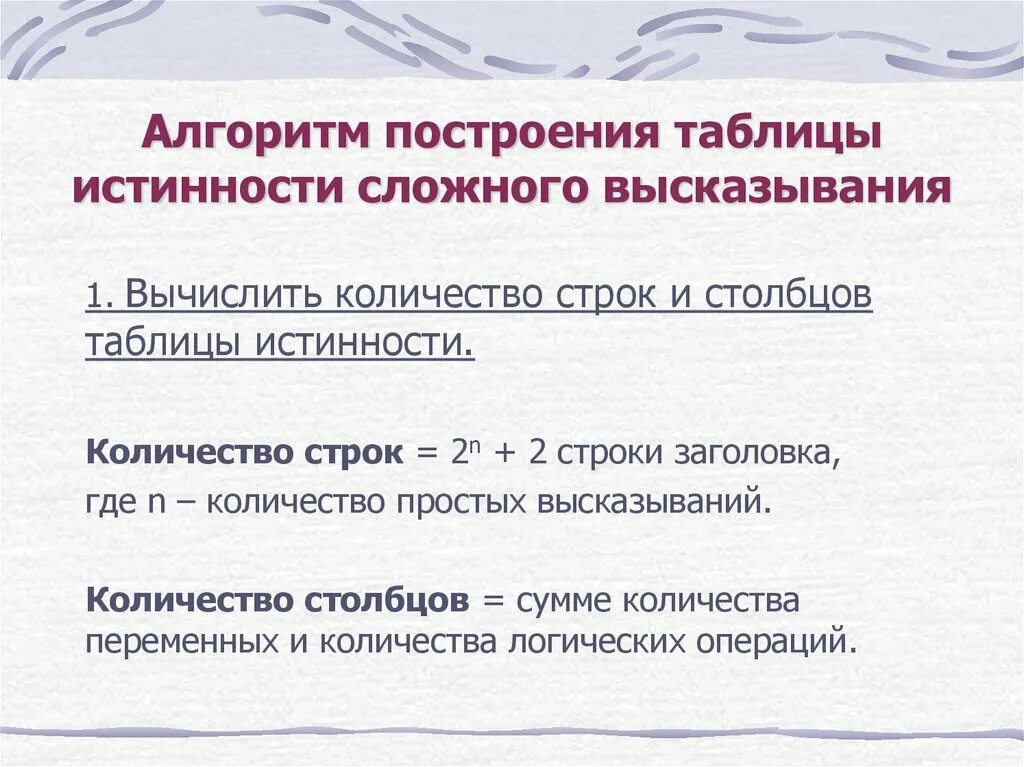 Алгоритм построения таблицы истинности сложного высказывания

1. Вычислить количество строк и столбцов таблицы истинности.

Количество строк = $2^n$ + 2 строки заголовка, где n – количество простых высказываний.

Количество столбцов = сумме количества переменных и количества логических операций.